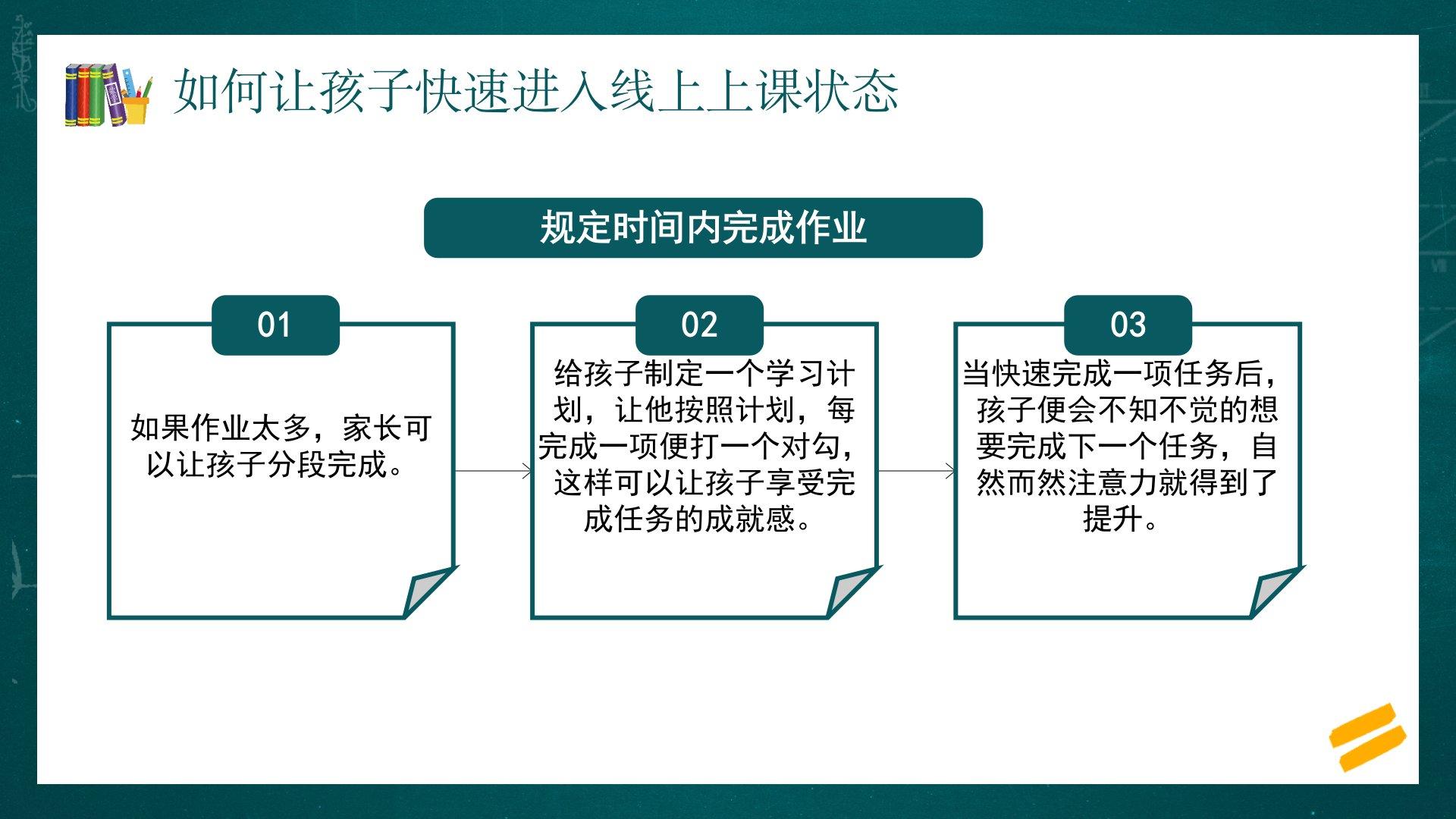 如何让孩子快速进入线上上课状态

规定时间内完成作业

01

如果作业太多，家长可以让孩子分段完成。

02

给孩子制定一个学习计划，让他按照计划，每完成一项便打一个对勾，这样可以让孩子享受完成任务的成就感。

03

当快速完成一项任务后，孩子便会不知不觉的想要完成下一个任务，自然而然注意力就得到了提升。